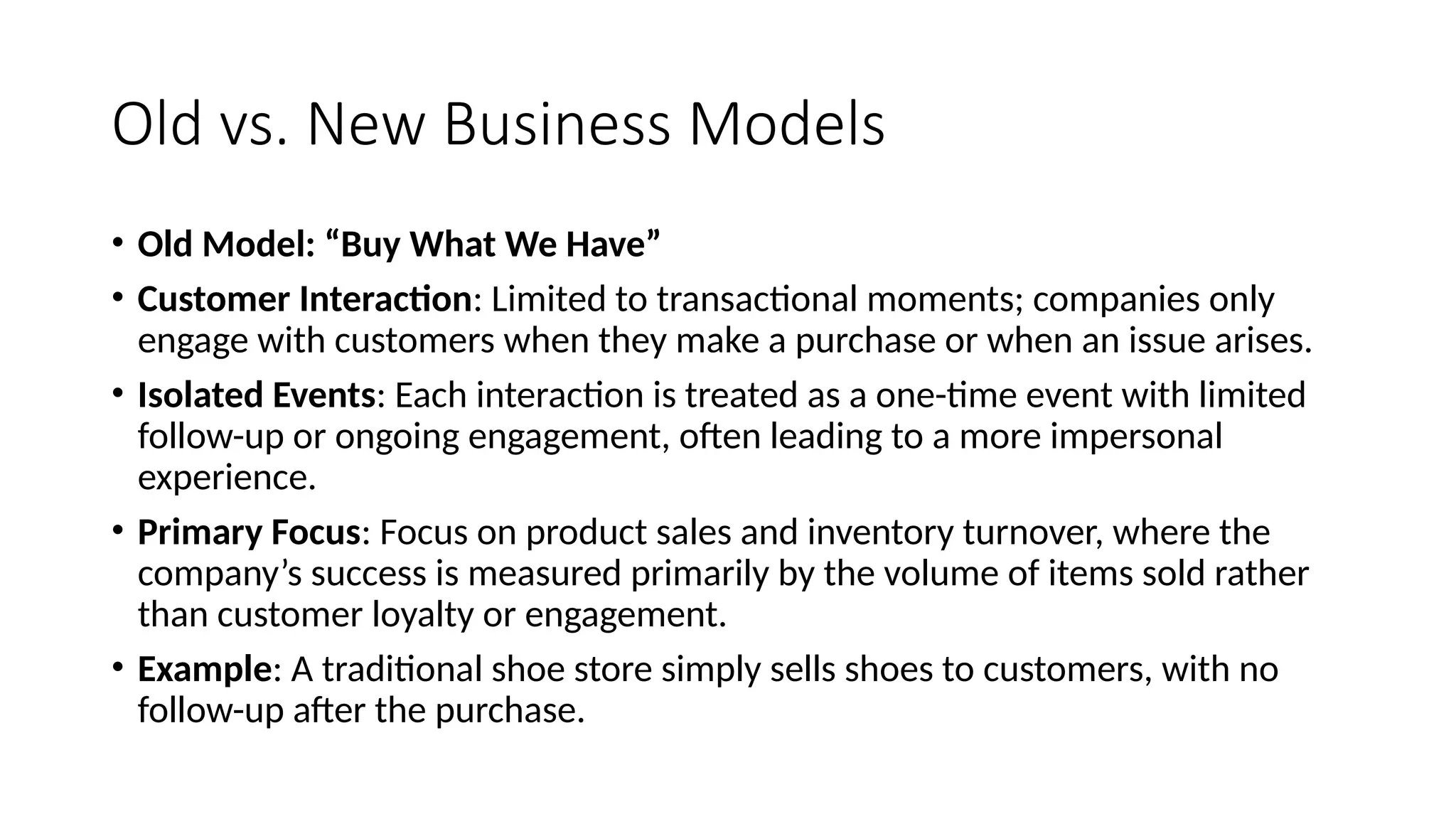 Old vs. New Business Models

• Old Model: “Buy What We Have”

• Customer Interaction: Limited to transactional moments; companies only engage with customers when they make a purchase or when an issue arises.

• Isolated Events: Each interaction is treated as a one-time event with limited follow-up or ongoing engagement, often leading to a more impersonal experience.

• Primary Focus: Focus on product sales and inventory turnover, where the company’s success is measured primarily by the volume of items sold rather than customer loyalty or engagement.

• Example: A traditional shoe store simply sells shoes to customers, with no follow-up after the purchase.